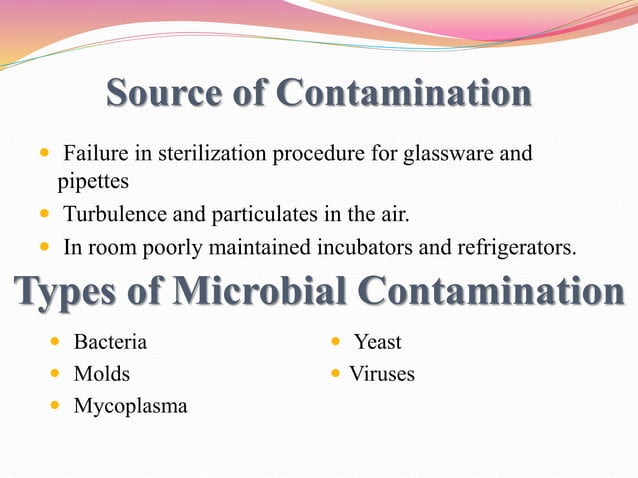 Source of Contamination

- Failure in sterilization procedure for glassware and pipettes
- Turbulence and particulates in the air.
- In room poorly maintained incubators and refrigerators.

Types of Microbial Contamination

- Bacteria
- Molds
- Mycoplasma

- Yeast
- Viruses